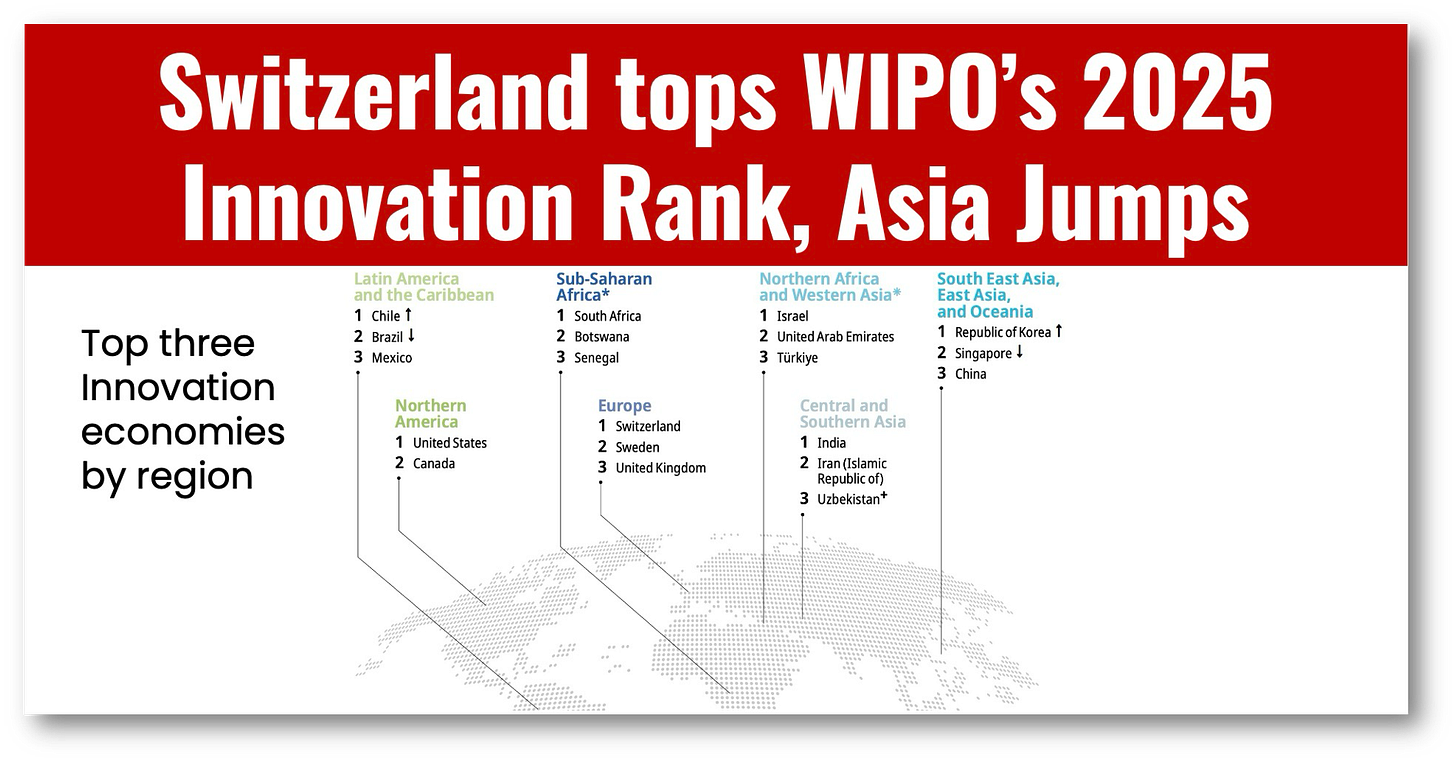 Switzerland tops WIPO's 2025 Innovation Rank, Asia Jumps

Top three Innovation economies by region

Latin America and the Caribbean
1 Chile ↑
2 Brazil ↓
3 Mexico

Northern America
1 United States
2 Canada

Sub-Saharan Africa*
1 South Africa
2 Botswana
3 Senegal

Europe
1 Switzerland
2 Sweden
3 United Kingdom

Northern Africa and Western Asia*
1 Israel
2 United Arab Emirates
3 Türkiye

Central and Southern Asia
1 India
2 Iran (Islamic Republic of)
3 Uzbekistan⁺

South East Asia, East Asia, and Oceania
1 Republic of Korea ↑
2 Singapore ↓
3 China